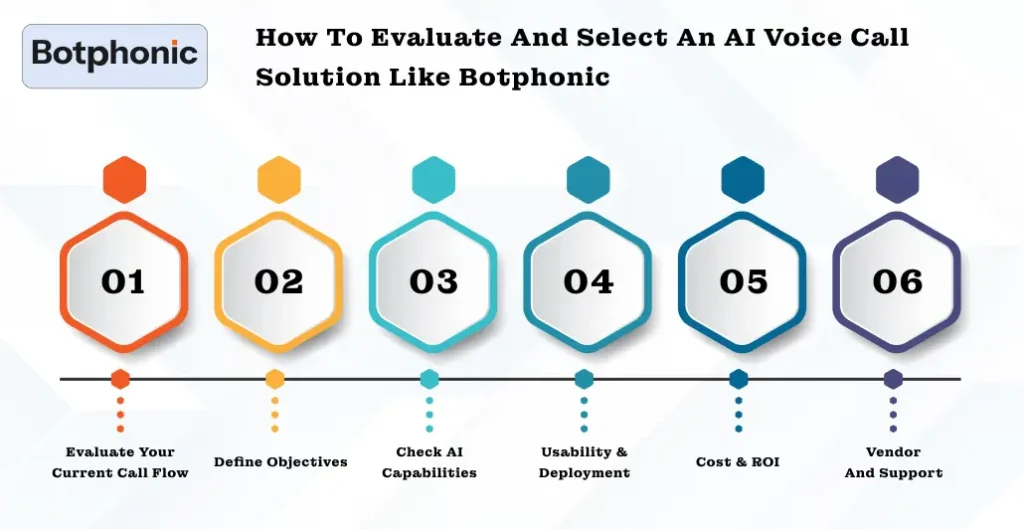 Botphonic

How To Evaluate And Select An AI Voice Call Solution Like Botphonic

01

02

03

04

05

06

Evaluate Your Current Call Flow

Define Objectives

Check AI Capabilities

Usability & Deployment

Cost & ROI

Vendor And Support